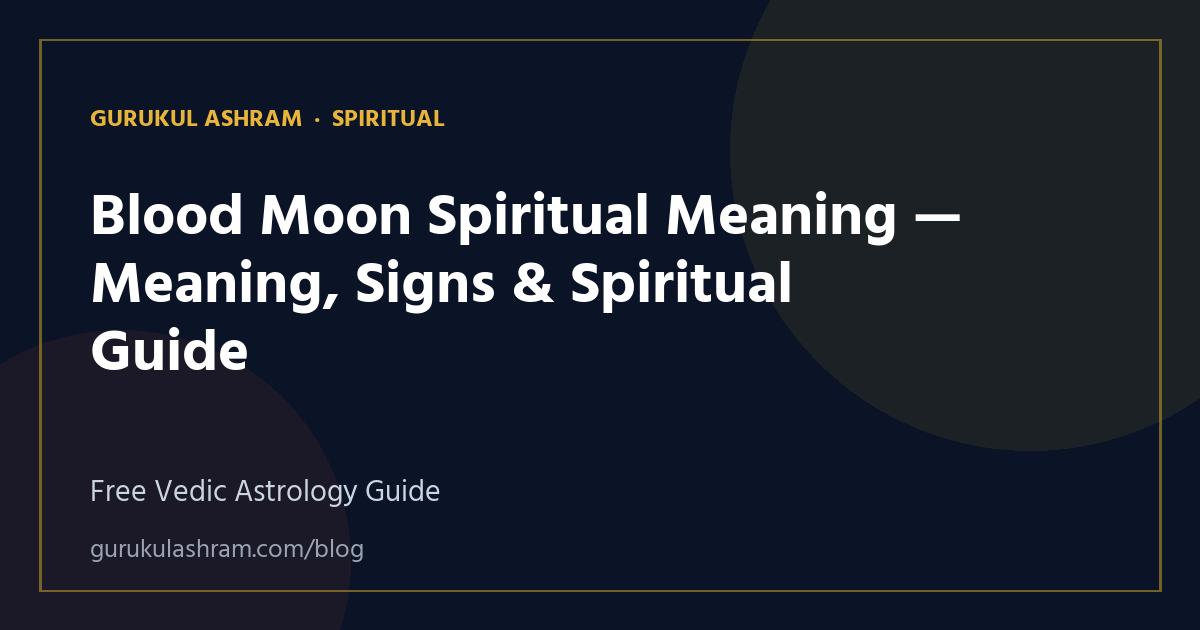 GURUKUL ASHRAM · SPIRITUAL

Blood Moon Spiritual Meaning — Meaning, Signs & Spiritual Guide

Free Vedic Astrology Guide

gurukulashram.com/blog